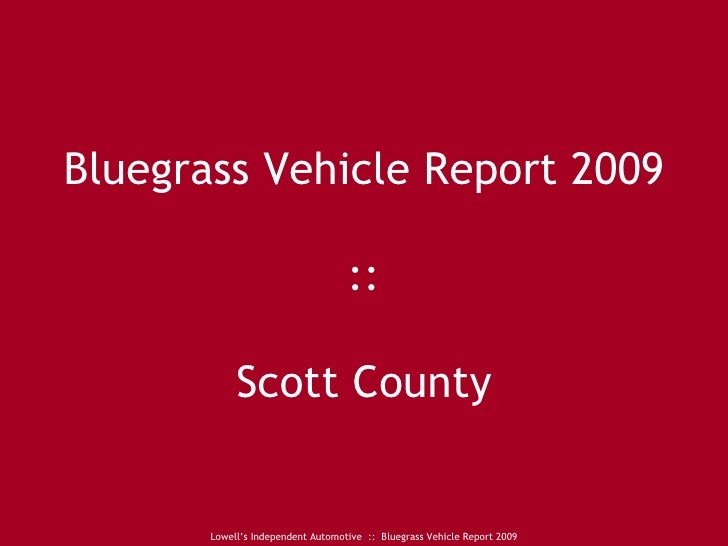 Bluegrass Vehicle Report 2009

::

Scott County

Lowell's Independent Automotive :: Bluegrass Vehicle Report 2009